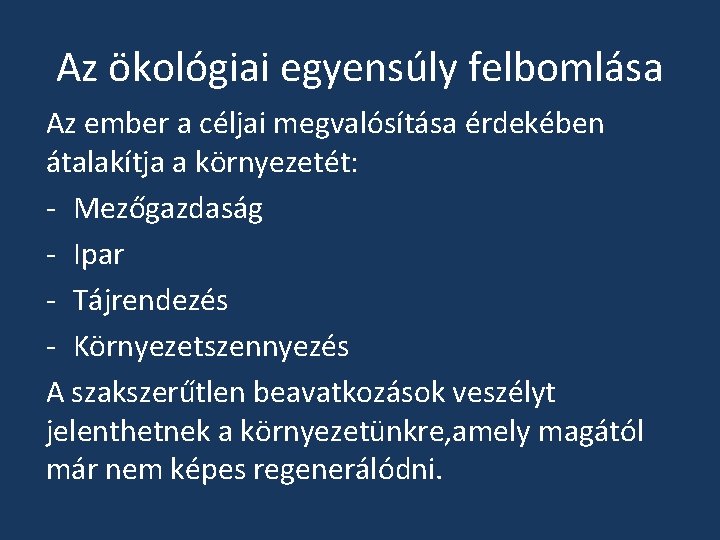 Az ökológiai egyensúly felbomlása

Az ember a céljai megvalósítása érdekében átalakítja a környezetét:

- Mezőgazdaság
- Ipar
- Tájrendezés
- Környezetszennyezés

A szakszerűtlen beavatkozások veszélyt jelenthetnek a környezetünkre,amely magától már nem képes regenerálódni.